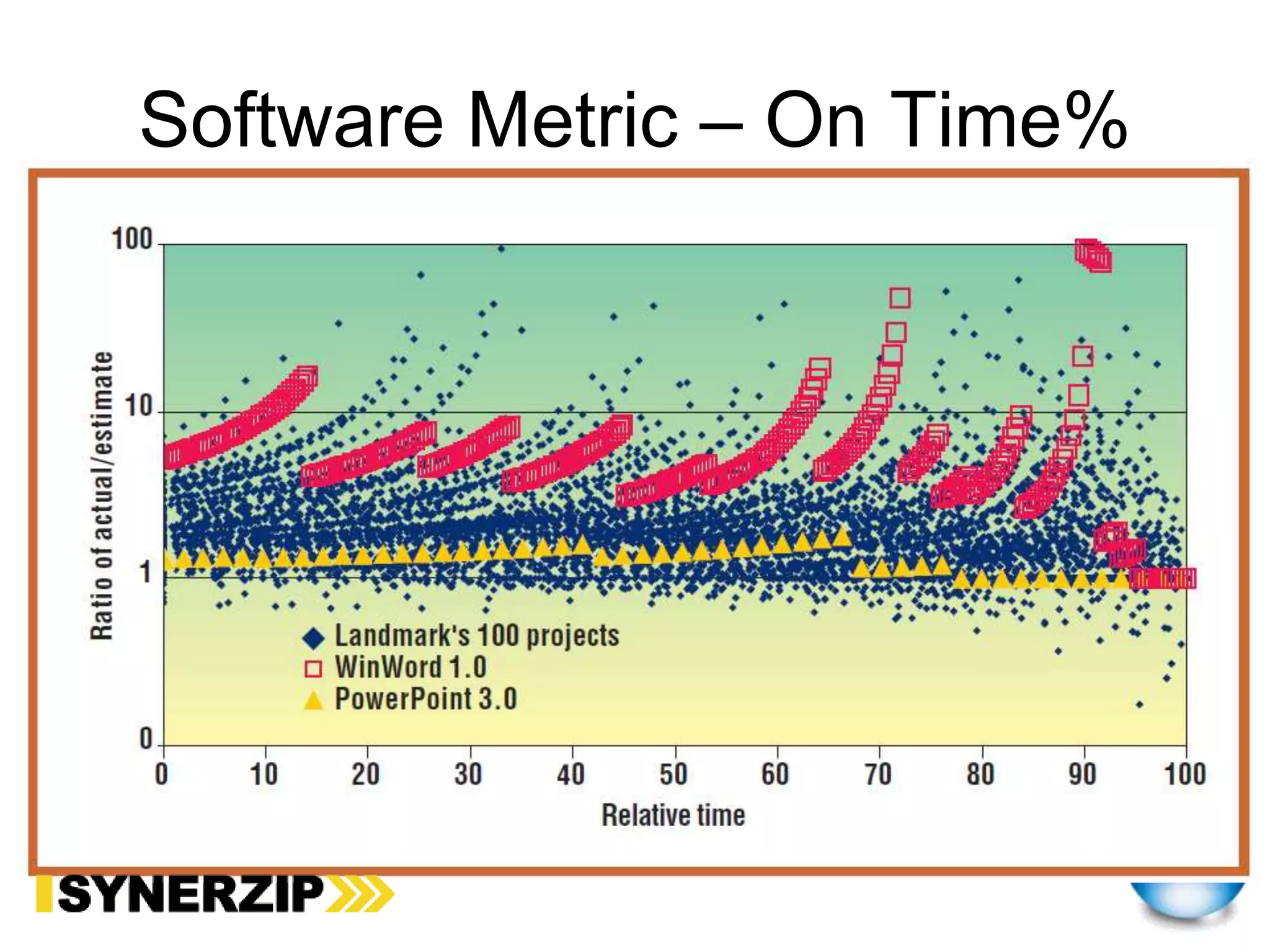 Software Metric – On Time%

100
10
1
0
Ratio of actual/estimate

Landmark's 100 projects
WinWord 1.0
PowerPoint 3.0

0 10 20 30 40 50 60 70 80 90 100
Relative time

SYNERZIP